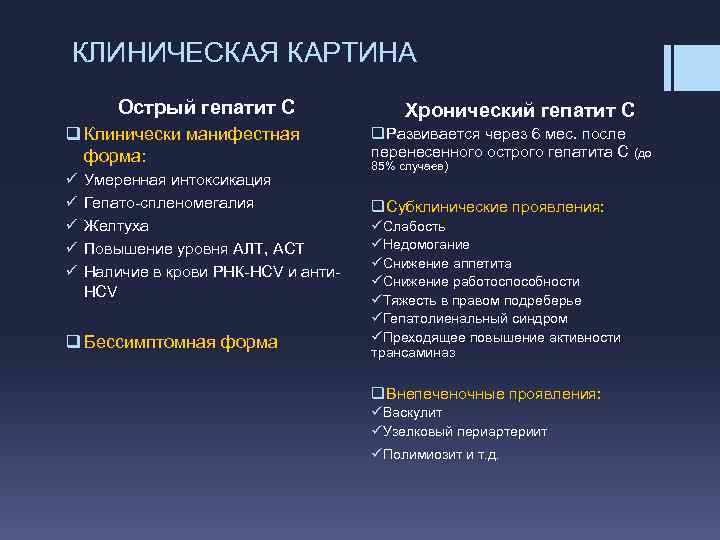 КЛИНИЧЕСКАЯ КАРТИНА

Острый гепатит С

❑ Клинически манифестная форма:

✓ Умеренная интоксикация
✓ Гепато-спленомегалия
✓ Желтуха
✓ Повышение уровня АЛТ, АСТ
✓ Наличие в крови РНК-HCV и анти-HCV

❑ Бессимптомная форма

Хронический гепатит С

❑Развивается через 6 мес. после перенесенного острого гепатита С (до 85% случаев)

❑Субклинические проявления:
✓Слабость
✓Недомогание
✓Снижение аппетита
✓Снижение работоспособности
✓Тяжесть в правом подреберье
✓Гепатолиенальный синдром
✓Преходящее повышение активности трансаминаз

❑Внепеченочные проявления:
✓Васкулит
✓Узелковый периартериит
✓Полимиозит и т.д.